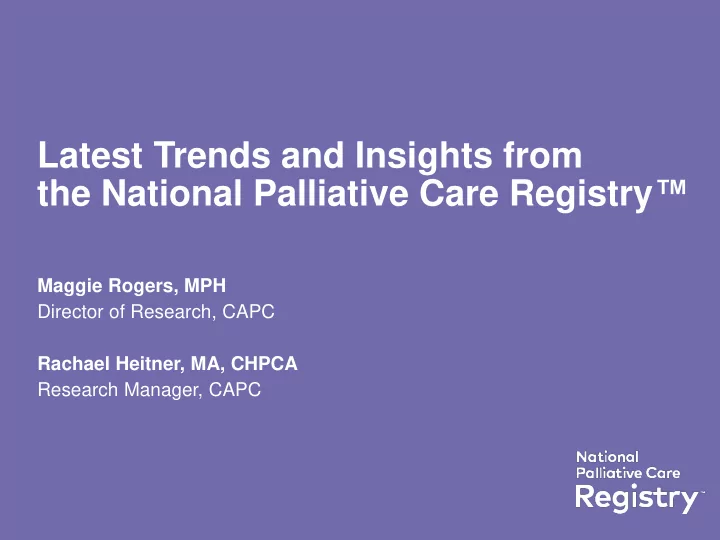 Latest Trends and Insights from the National Palliative Care Registry™

Maggie Rogers, MPH
Director of Research, CAPC

Rachael Heitner, MA, CHPCA
Research Manager, CAPC

National
Palliative Care
Registry™